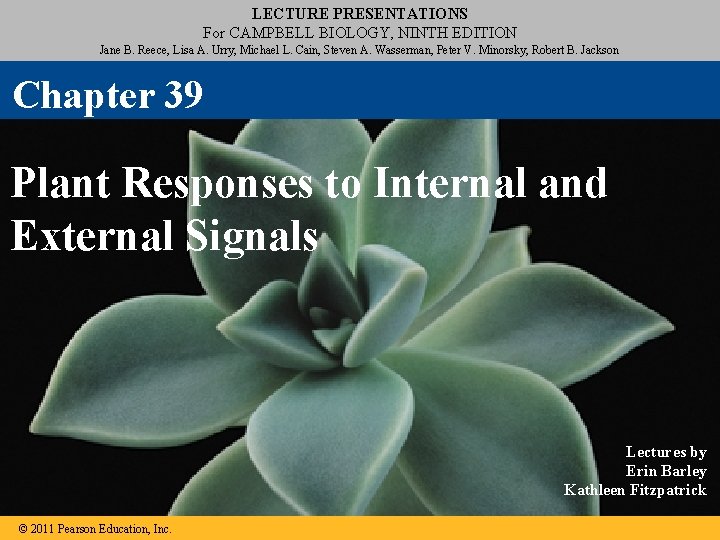 LECTURE PRESENTATIONS
For CAMPBELL BIOLOGY, NINTH EDITION
Jane B. Reece, Lisa A. Urry, Michael L. Cain, Steven A. Wasserman, Peter V. Minorsky, Robert B. Jackson

Chapter 39

Plant Responses to Internal and External Signals

Lectures by
Erin Barley
Kathleen Fitzpatrick

© 2011 Pearson Education, Inc.